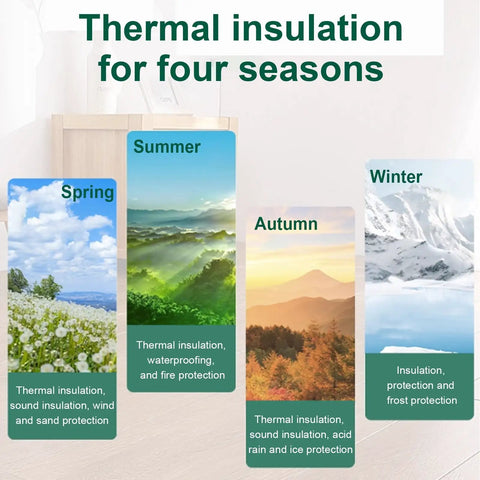 Thermal insulation for four seasons

Spring

Thermal insulation, sound insulation, wind and sand protection

Summer

Thermal insulation, waterproofing, and fire protection

Autumn

Thermal insulation, sound insulation, acid rain and ice protection

Winter

Insulation, protection and frost protection